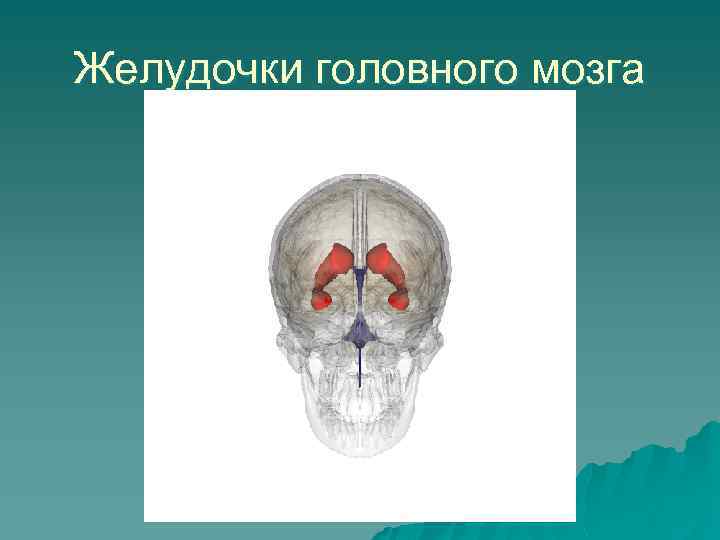 Желудочки головного мозга